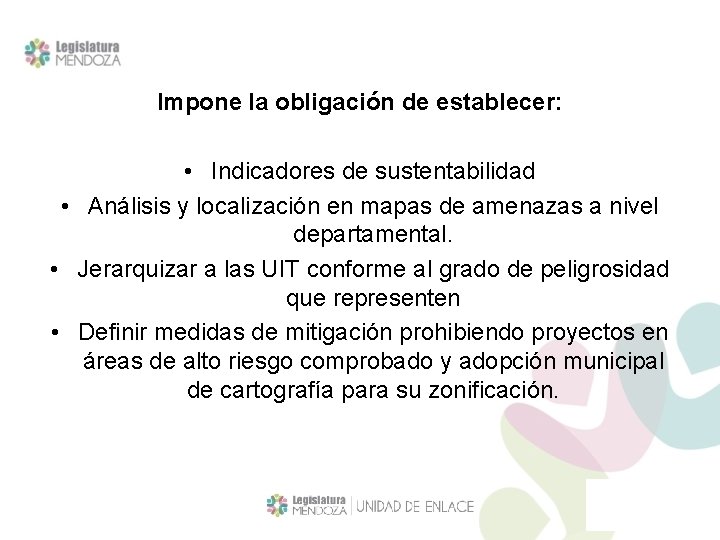 Legislatura MENDOZA

Impone la obligación de establecer:

• Indicadores de sustentabilidad
• Análisis y localización en mapas de amenazas a nivel departamental.
• Jerarquizar a las UIT conforme al grado de peligrosidad que representen
• Definir medidas de mitigación prohibiendo proyectos en áreas de alto riesgo comprobado y adopción municipal de cartografía para su zonificación.

Legislatura MENDOZA | UNIDAD DE ENLACE